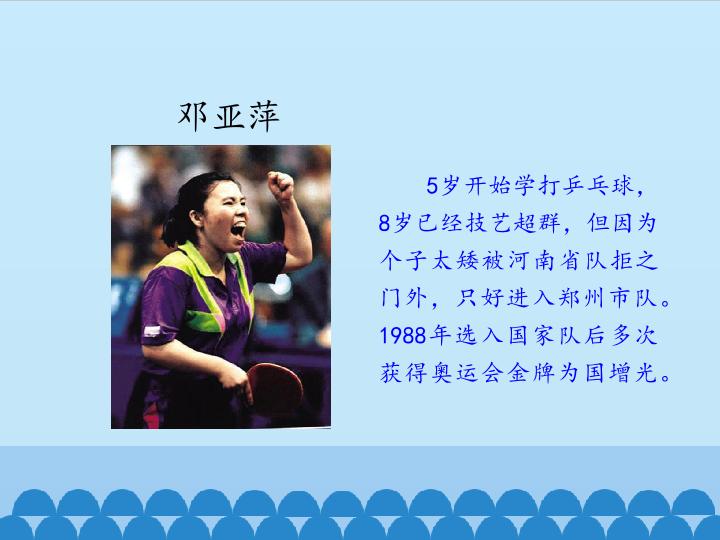 邓亚萍

5岁开始学打乒乓球，8岁已经技艺超群，但因为个子太矮被河南省队拒之门外，只好进入郑州市队。1988年选入国家队后多次获得奥运会金牌为国增光。